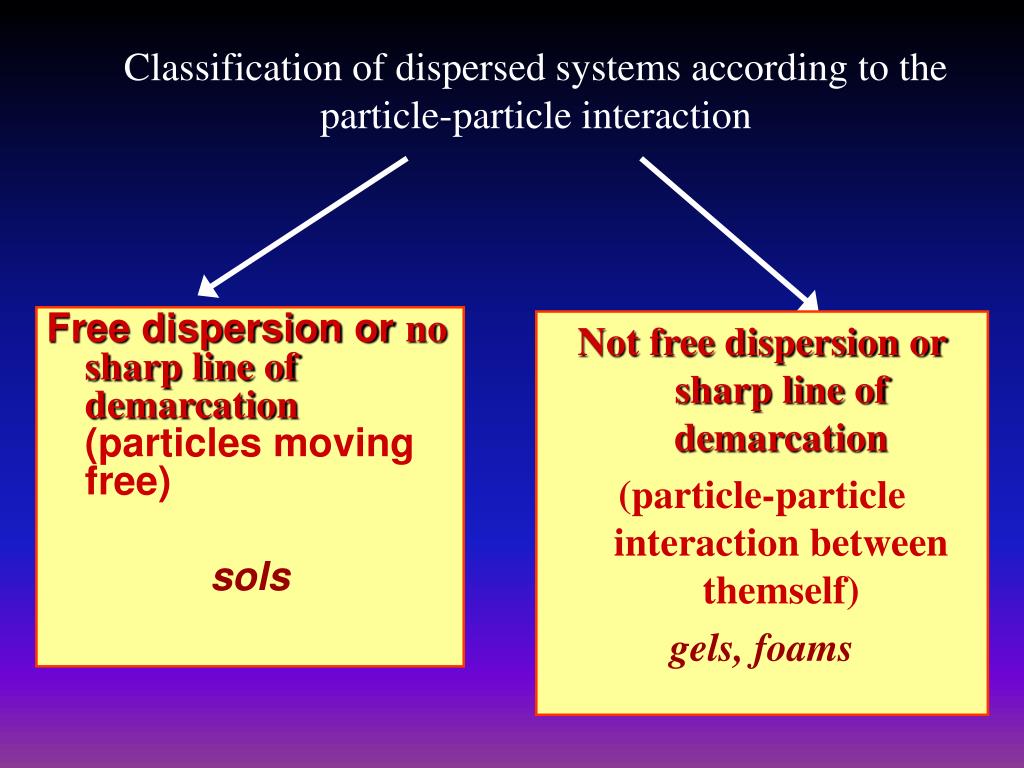 Classification of dispersed systems according to the particle-particle interaction

Free dispersion or no sharp line of demarcation (particles moving free)

sols

Not free dispersion or sharp line of demarcation

(particle-particle interaction between themself)

gels, foams